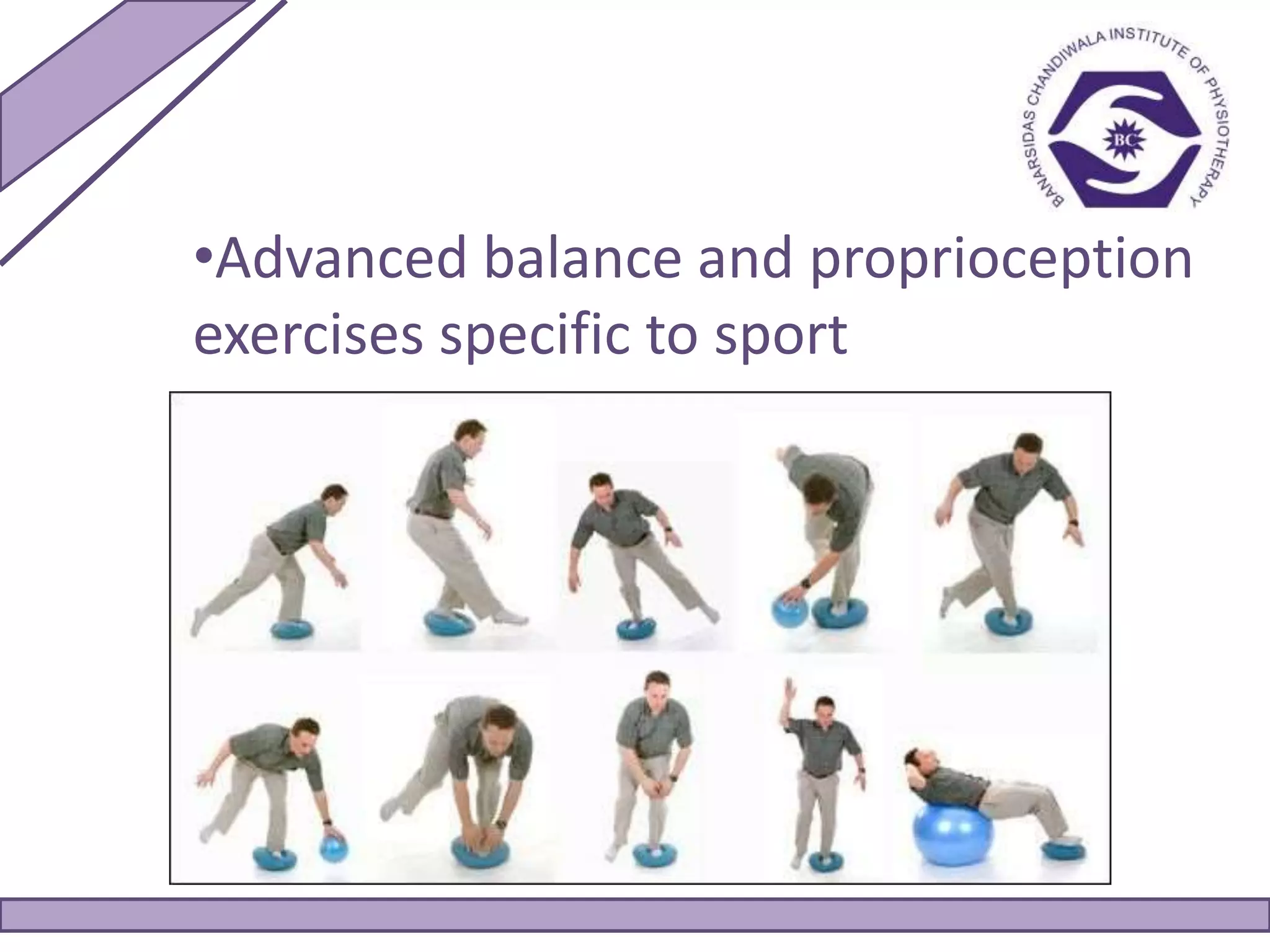 BANARSIDAS CHANDIWALA INSTITUTE OF PHYSIOTHERAPY
BC

•Advanced balance and proprioception exercises specific to sport